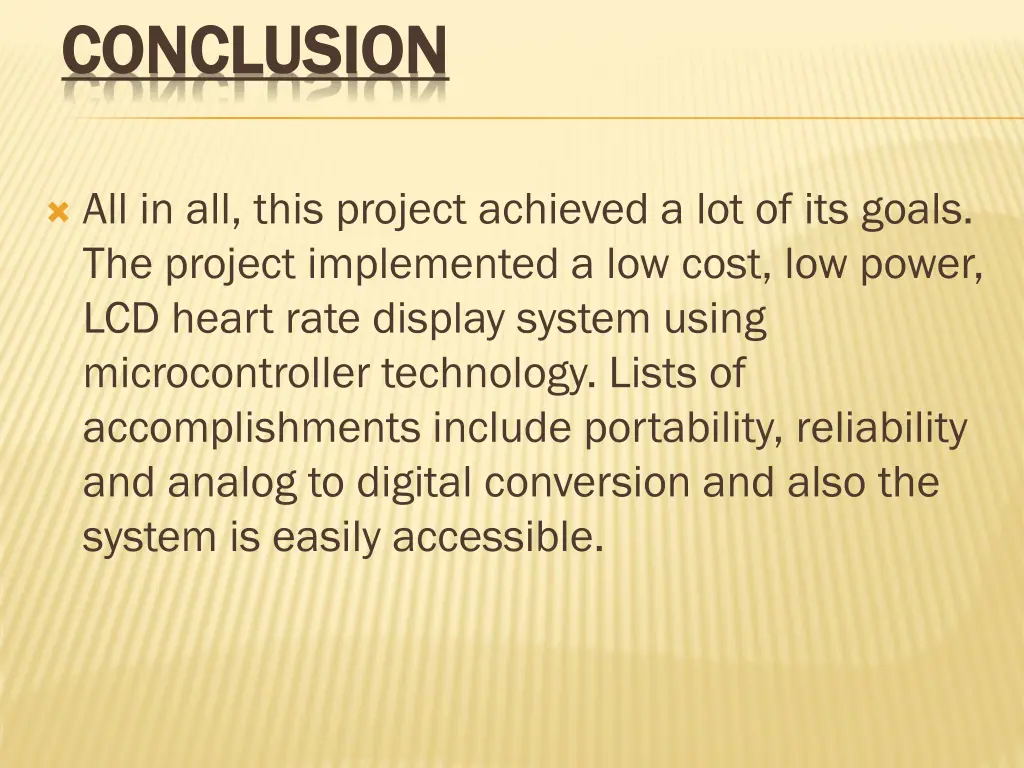 CONCLUSION

All in all, this project achieved a lot of its goals. The project implemented a low cost, low power, LCD heart rate display system using microcontroller technology. Lists of accomplishments include portability, reliability and analog to digital conversion and also the system is easily accessible.